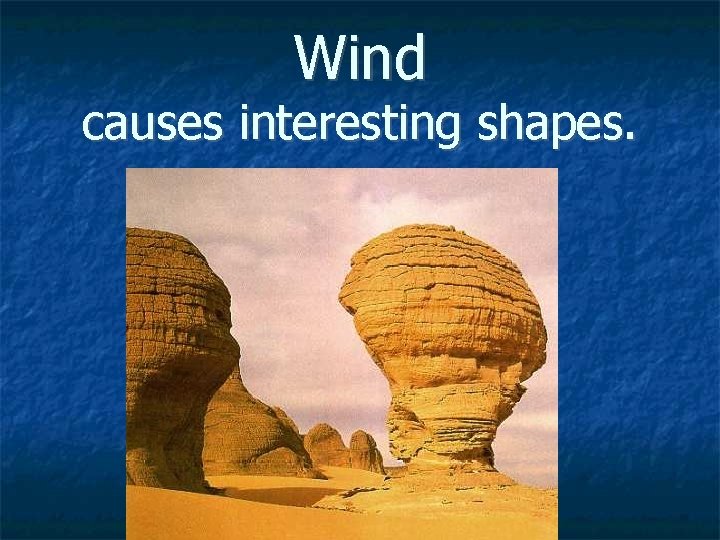 Wind
causes interesting shapes.